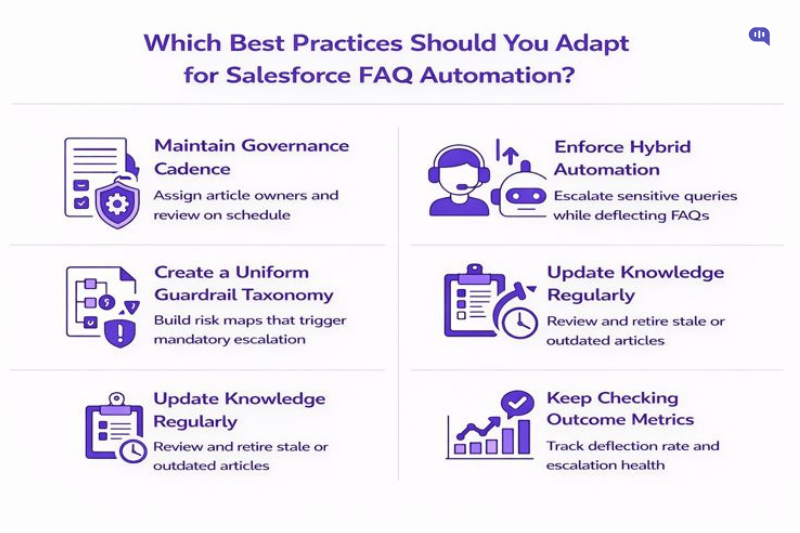 Which Best Practices Should You Adapt for Salesforce FAQ Automation?

Maintain Governance Cadence
Assign article owners and review on schedule

Create a Uniform Guardrail Taxonomy
Build risk maps that trigger mandatory escalation

Update Knowledge Regularly
Review and retire stale or outdated articles

Enforce Hybrid Automation
Escalate sensitive queries while deflecting FAQs

Update Knowledge Regularly
Review and retire stale or outdated articles

Keep Checking Outcome Metrics
Track deflection rate and escalation health